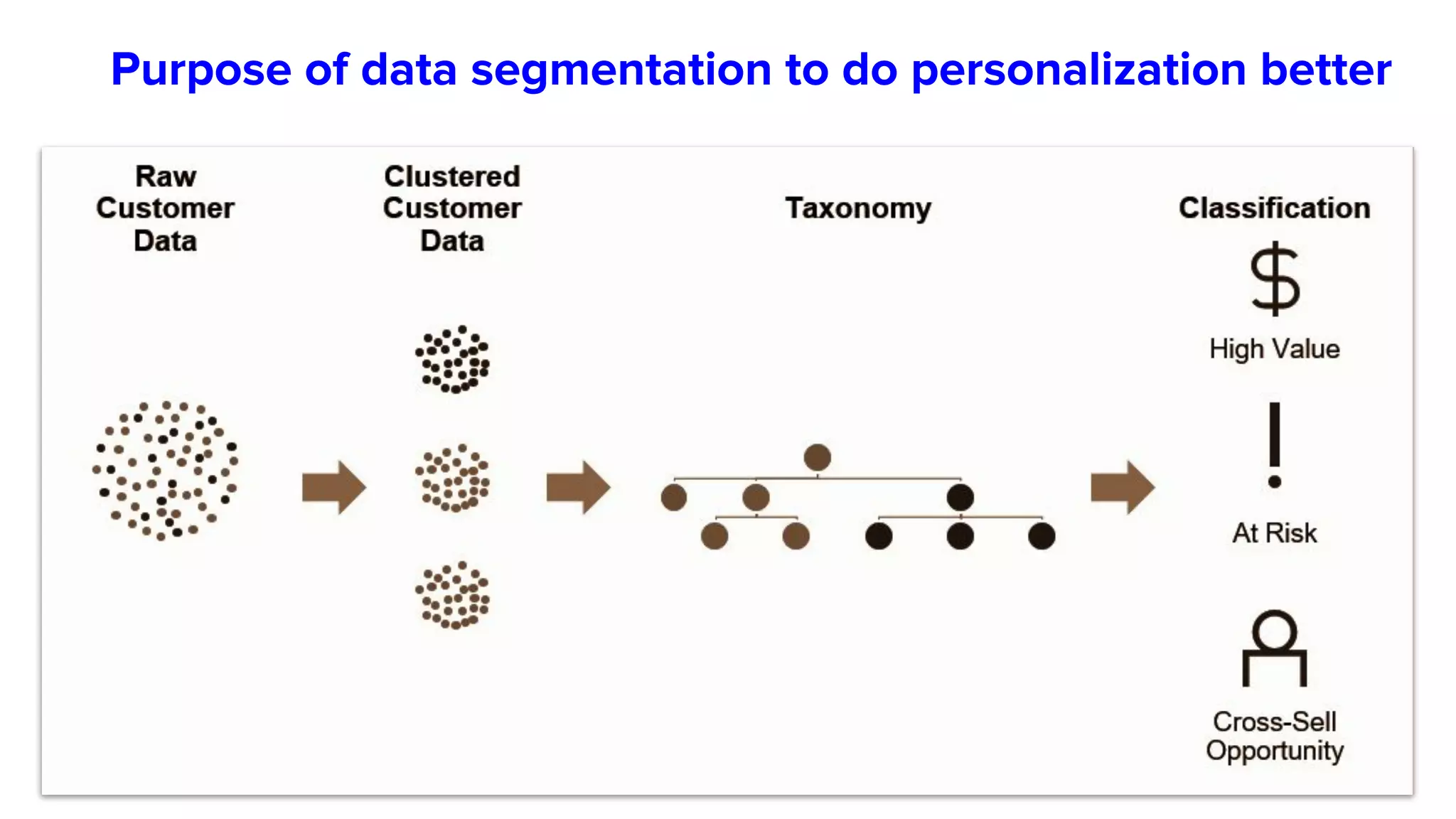 Purpose of data segmentation to do personalization better

Raw Customer Data

Clustered Customer Data

Taxonomy

Classification

$

High Value

!

At Risk

Cross-Sell Opportunity